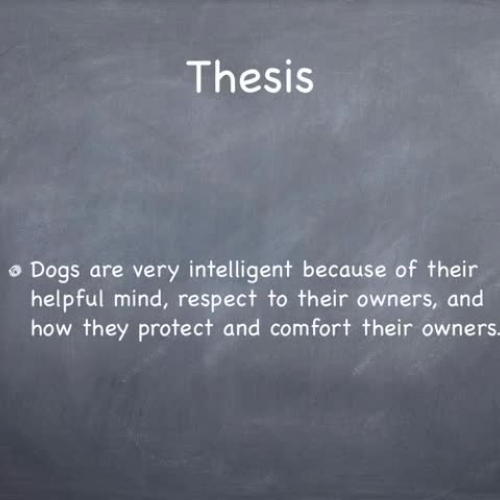 Thesis

Dogs are very intelligent because of their helpful mind, respect to their owners, and how they protect and comfort their owners.